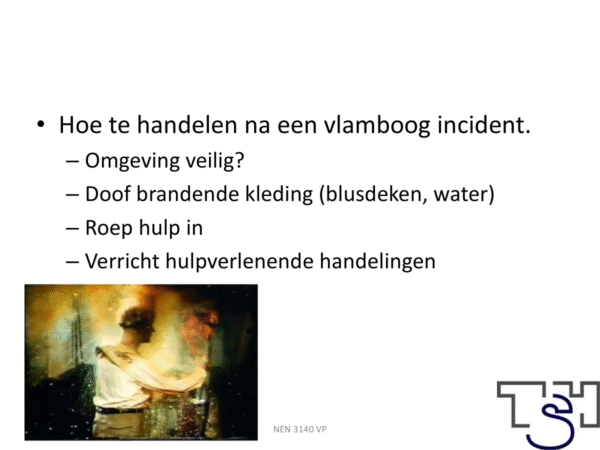 • Hoe te handelen na een vlamboog incident.
– Omgeving veilig?
– Doof brandende kleding (blusdeken, water)
– Roep hulp in
– Verricht hulpverlenende handelingen

NEN 3140 VP

TSH